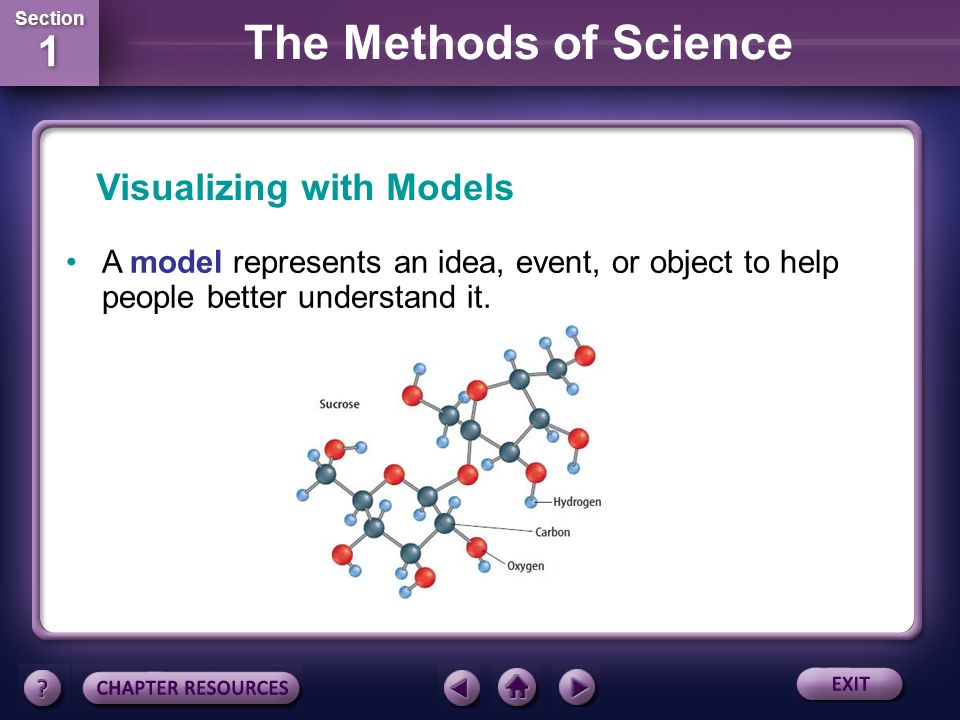 Section
1

The Methods of Science

Visualizing with Models

• A model represents an idea, event, or object to help people better understand it.

Sucrose

Hydrogen

Carbon

Oxygen

?

CHAPTER RESOURCES

EXIT